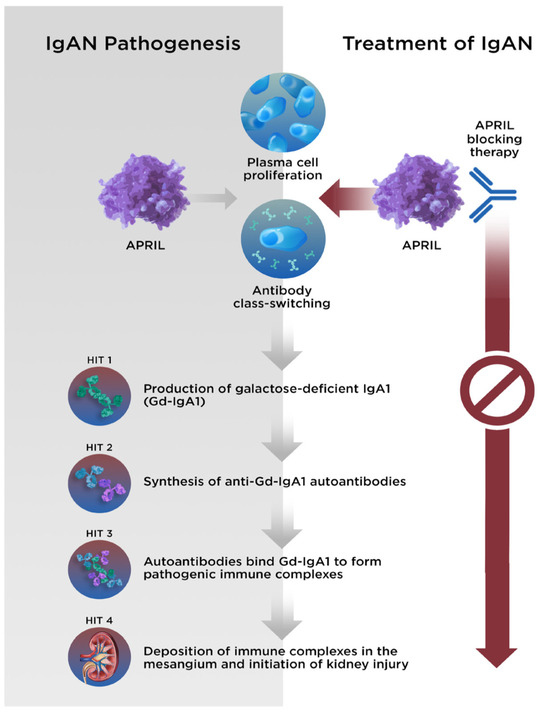 IgAN Pathogenesis

Treatment of IgAN

Plasma cell proliferation

APRIL blocking therapy

APRIL

APRIL

Antibody class-switching

HIT 1

Production of galactose-deficient IgA1 (Gd-IgA1)

HIT 2

Synthesis of anti-Gd-IgA1 autoantibodies

HIT 3

Autoantibodies bind Gd-IgA1 to form pathogenic immune complexes

HIT 4

Deposition of immune complexes in the mesangium and initiation of kidney injury